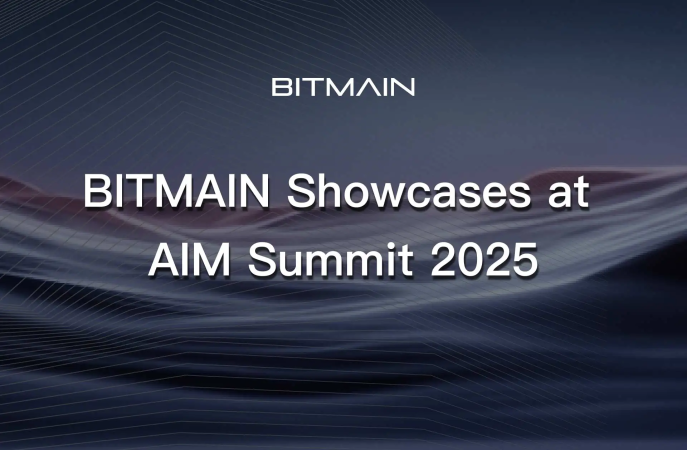 BITMAIN

BITMAIN Showcases at AIM Summit 2025